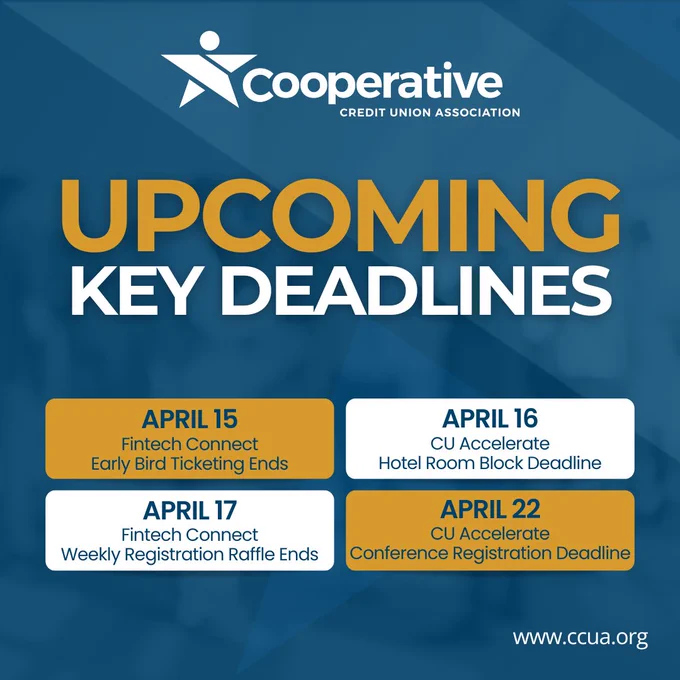 Cooperative
CREDIT UNION ASSOCIATION

UPCOMING
KEY DEADLINES

APRIL 15
Fintech Connect
Early Bird Ticketing Ends

APRIL 16
CU Accelerate
Hotel Room Block Deadline

APRIL 17
Fintech Connect
Weekly Registration Raffle Ends

APRIL 22
CU Accelerate
Conference Registration Deadline

www.ccua.org